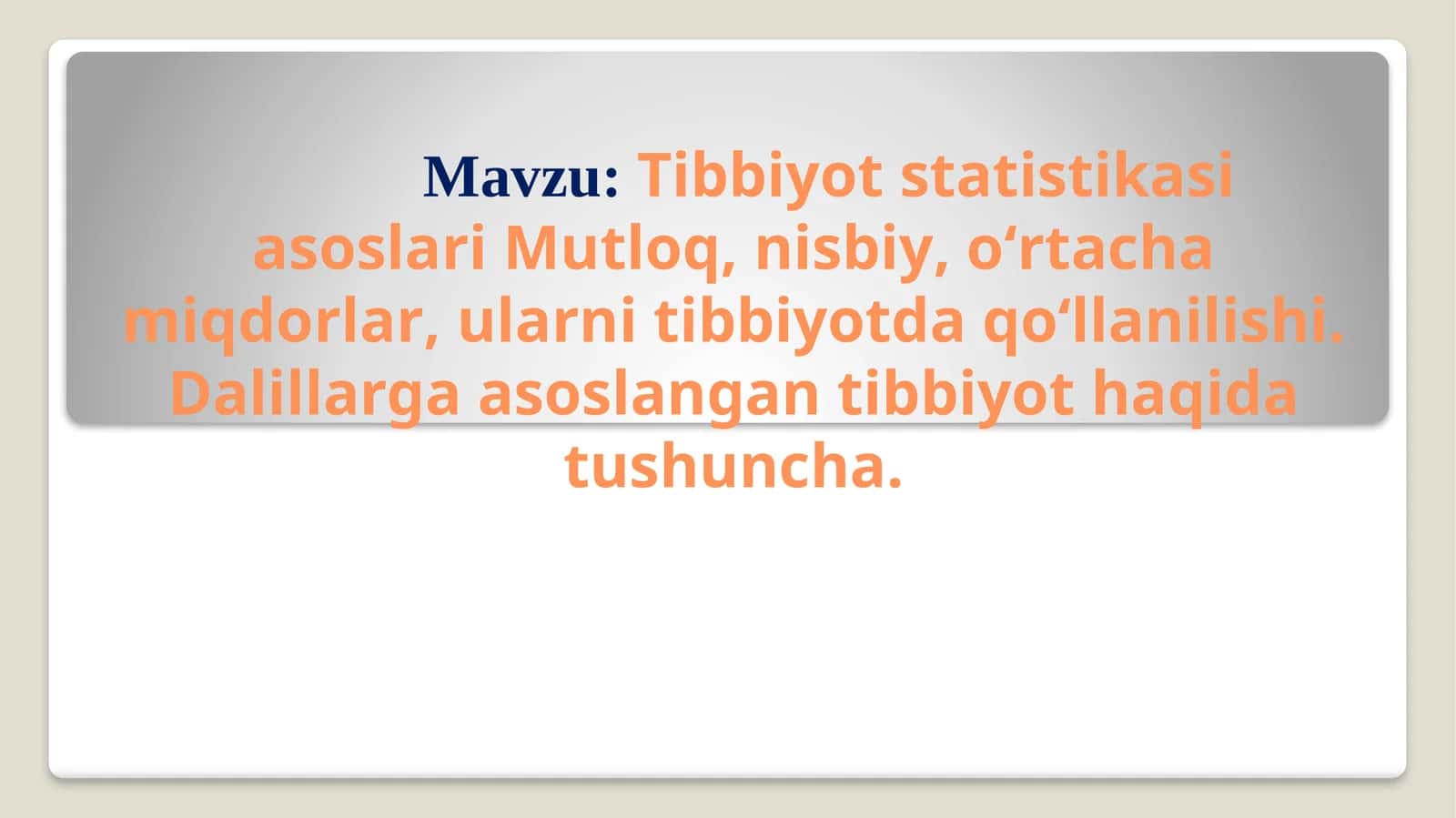 Mavzu: Tibbiyot statistikasi asoslari Mutloq, nisbiy, o‘rtacha miqdorlar, ularni tibbiyotda qo‘llanilishi. Dalillarga asoslangan tibbiyot haqida tushuncha.